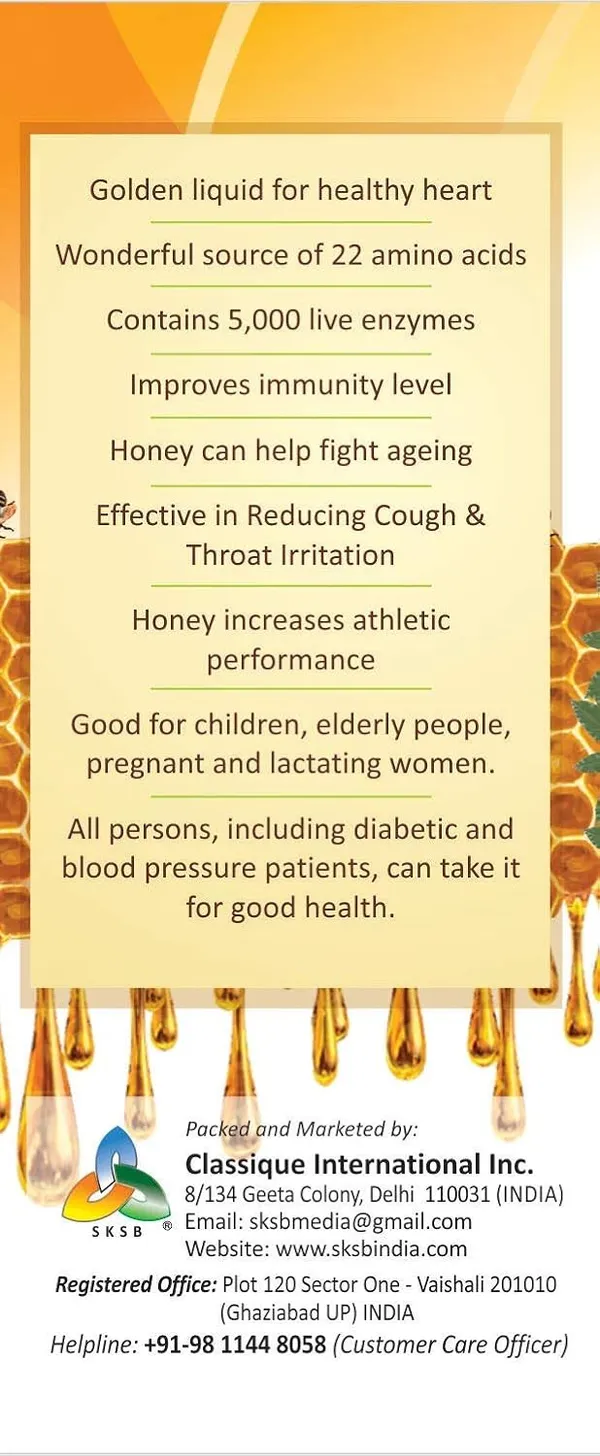 Golden liquid for healthy heart

Wonderful source of 22 amino acids

Contains 5,000 live enzymes

Improves immunity level

Honey can help fight ageing

Effective in Reducing Cough & Throat Irritation

Honey increases athletic performance

Good for children, elderly people, pregnant and lactating women.

All persons, including diabetic and blood pressure patients, can take it for good health.

SKSB ®

Packed and Marketed by:
Classique International Inc.
8/134 Geeta Colony, Delhi 110031 (INDIA)
Email: sksbmedia@gmail.com
Website: www.sksbindia.com

Registered Office: Plot 120 Sector One - Vaishali 201010 (Ghaziabad UP) INDIA
Helpline: +91-98 1144 8058 (Customer Care Officer)